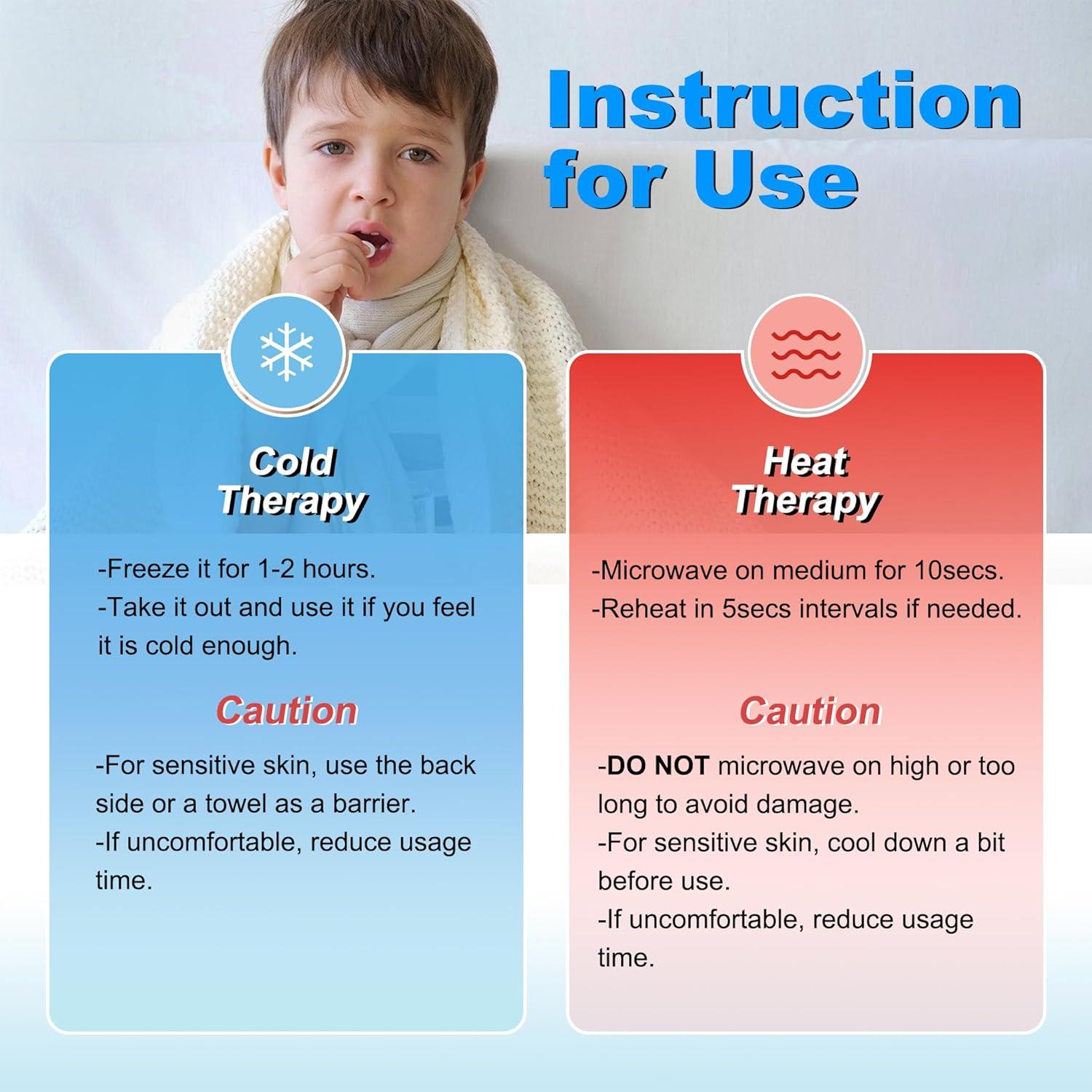 Instruction for Use

Cold Therapy

-Freeze it for 1-2 hours.
-Take it out and use it if you feel it is cold enough.

Caution

-For sensitive skin, use the back side or a towel as a barrier.
-If uncomfortable, reduce usage time.

Heat Therapy

-Microwave on medium for 10secs.
-Reheat in 5secs intervals if needed.

Caution

-DO NOT microwave on high or too long to avoid damage.
-For sensitive skin, cool down a bit before use.
-If uncomfortable, reduce usage time.